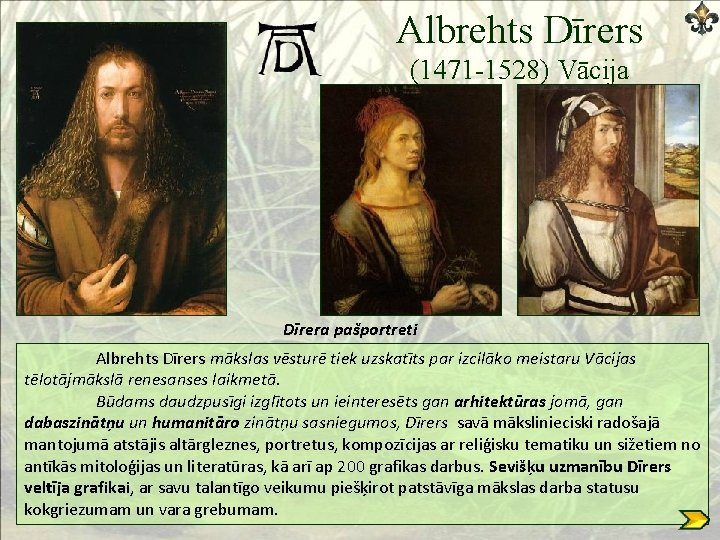 Albrehts Dīrers
(1471-1528) Vācija

Dīrera pašportreti

Albrehts Dīrers mākslas vēsturē tiek uzskatīts par izcilāko meistaru Vācijas tēlotājmākslā renesanses laikmetā.

Būdams daudzpusīgi izglītots un ieinteresēts gan arhitektūras jomā, gan dabaszinātņu un humanitāro zinātņu sasniegumos, Dīrers savā mākslinieciski radošajā mantojumā atstājis altārgleznes, portretus, kompozīcijas ar reliģisku tematiku un sižetiem no antīkās mitoloģijas un literatūras, kā arī ap 200 grafikas darbus. Sevišķu uzmanību Dīrers veltīja grafikai, ar savu talantīgo veikumu piešķirot patstāvīga mākslas darba statusu kokgriezumam un vara grebumam.